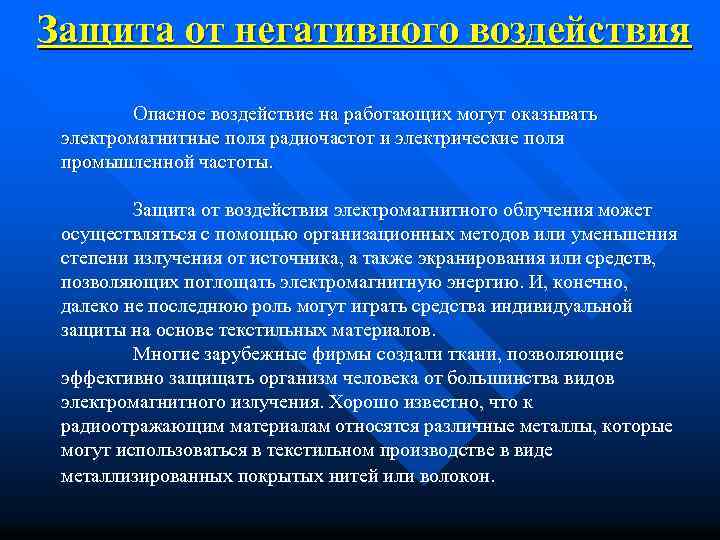 Защита от негативного воздействия

Опасное воздействие на работающих могут оказывать электромагнитные поля радиочастот и электрические поля промышленной частоты.

Защита от воздействия электромагнитного облучения может осуществляться с помощью организационных методов или уменьшения степени излучения от источника, а также экранирования или средств, позволяющих поглощать электромагнитную энергию. И, конечно, далеко не последнюю роль могут играть средства индивидуальной защиты на основе текстильных материалов.

Многие зарубежные фирмы создали ткани, позволяющие эффективно защищать организм человека от большинства видов электромагнитного излучения. Хорошо известно, что к радиоотражающим материалам относятся различные металлы, которые могут использоваться в текстильном производстве в виде металлизированных покрытых нитей или волокон.